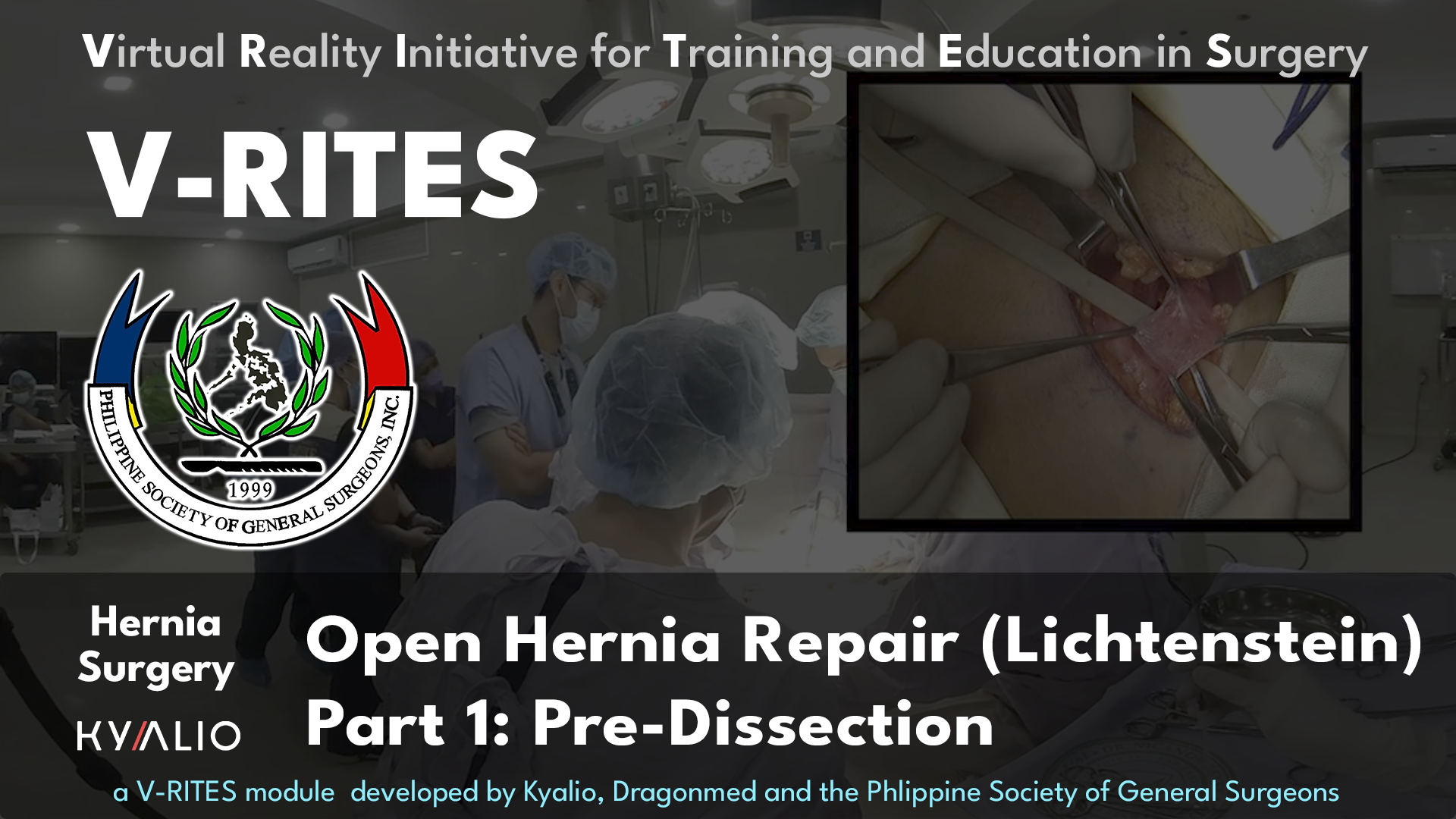 Virtual Reality Initiative for Training and Education in Surgery

V-RITES

PHILIPPINE SOCIETY OF GENERAL SURGEONS, INC.
1999

Hernia Surgery

KYALIO

Open Hernia Repair (Lichtenstein)
Part 1: Pre-Dissection

a V-RITES module developed by Kyalio, Dragonmed and the Phlippine Society of General Surgeons